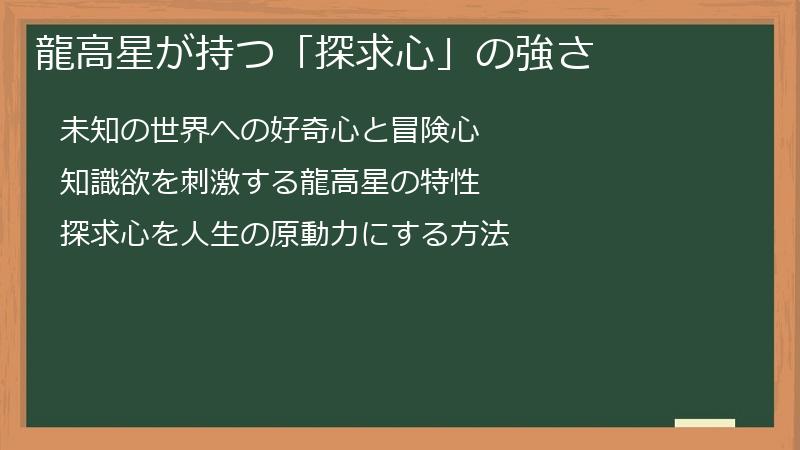 龍高星が持つ「探求心」の強さ

未知の世界への好奇心と冒険心

知識欲を刺激する龍高星の特性

探求心を人生の原動力にする方法